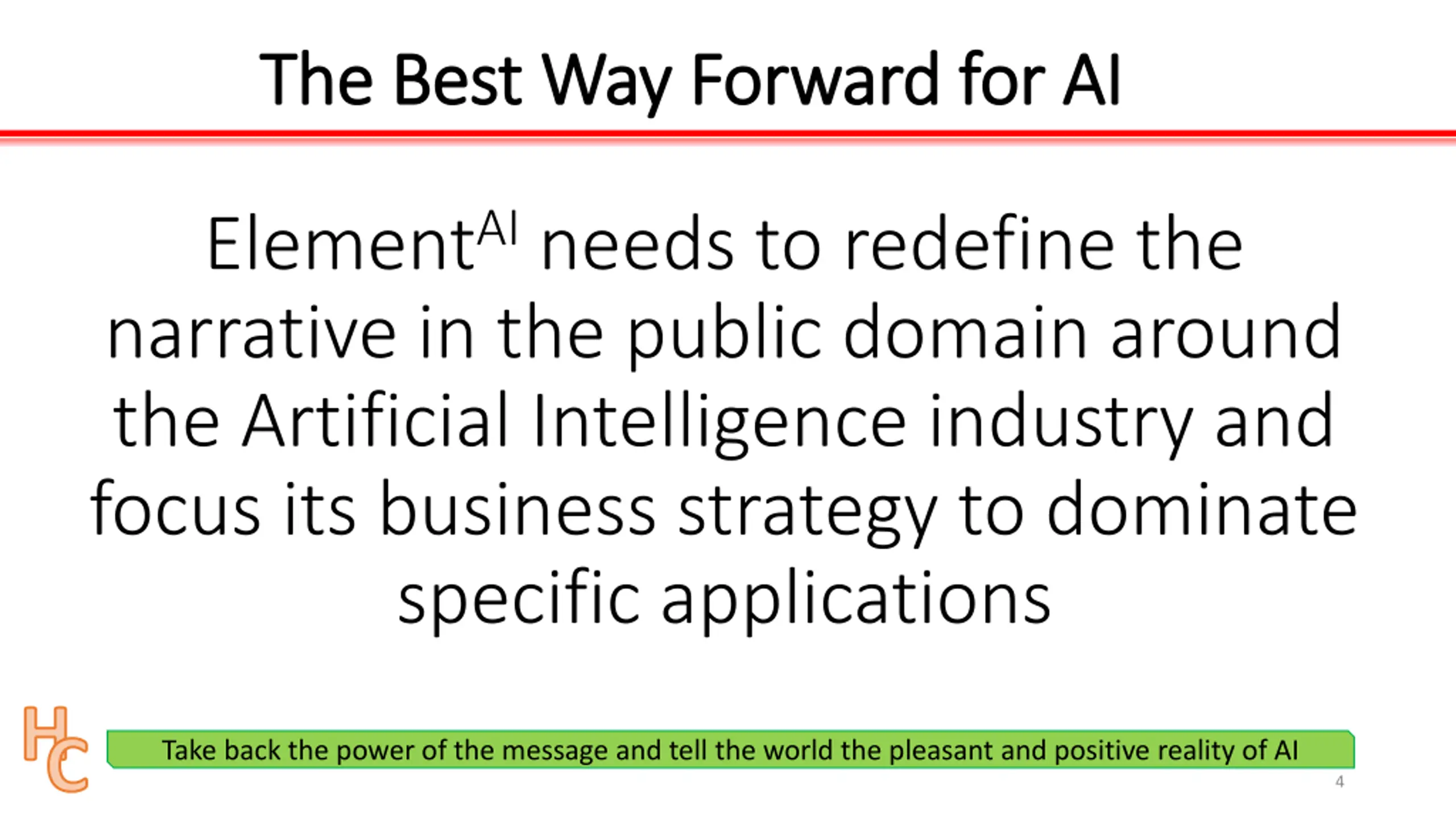 The Best Way Forward for AI

Element$^{AI}$ needs to redefine the narrative in the public domain around the Artificial Intelligence industry and focus its business strategy to dominate specific applications

HC

Take back the power of the message and tell the world the pleasant and positive reality of AI

4